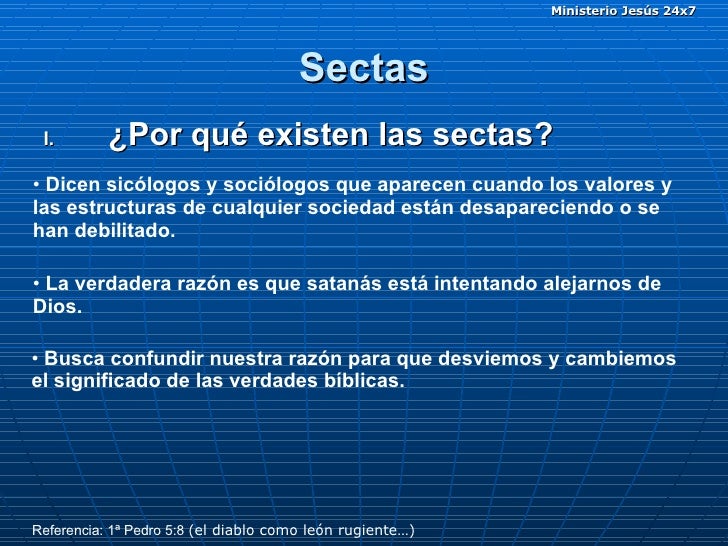 Ministerio Jesús 24x7

Sectas

I. ¿Por qué existen las sectas?

• Dicen sicólogos y sociólogos que aparecen cuando los valores y las estructuras de cualquier sociedad están desapareciendo o se han debilitado.

• La verdadera razón es que satanás está intentando alejarnos de Dios.

• Busca confundir nuestra razón para que desviemos y cambiemos el significado de las verdades bíblicas.

Referencia: 1ª Pedro 5:8 (el diablo como león rugiente...)